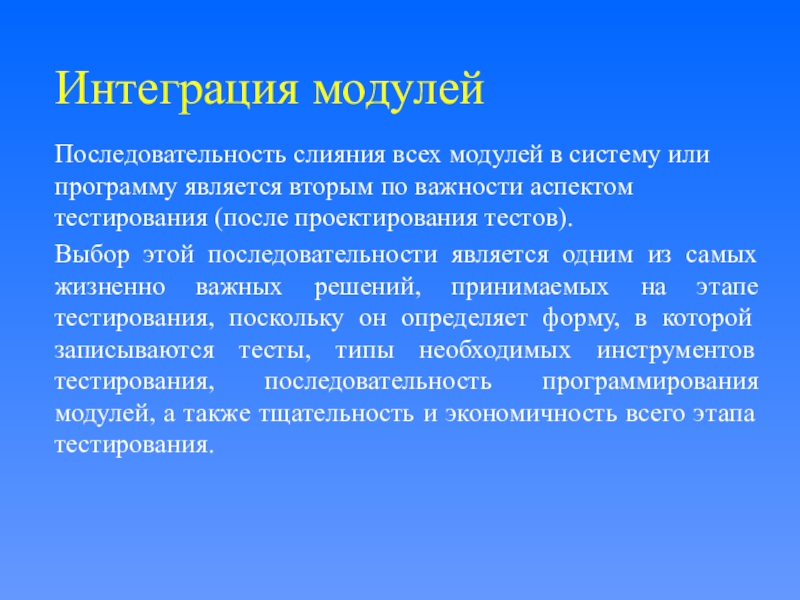 Интеграция модулей

Последовательность слияния всех модулей в систему или программу является вторым по важности аспектом тестирования (после проектирования тестов).

Выбор этой последовательности является одним из самых жизненно важных решений, принимаемых на этапе тестирования, поскольку он определяет форму, в которой записываются тесты, типы необходимых инструментов тестирования, последовательность программирования модулей, а также тщательность и экономичность всего этапа тестирования.